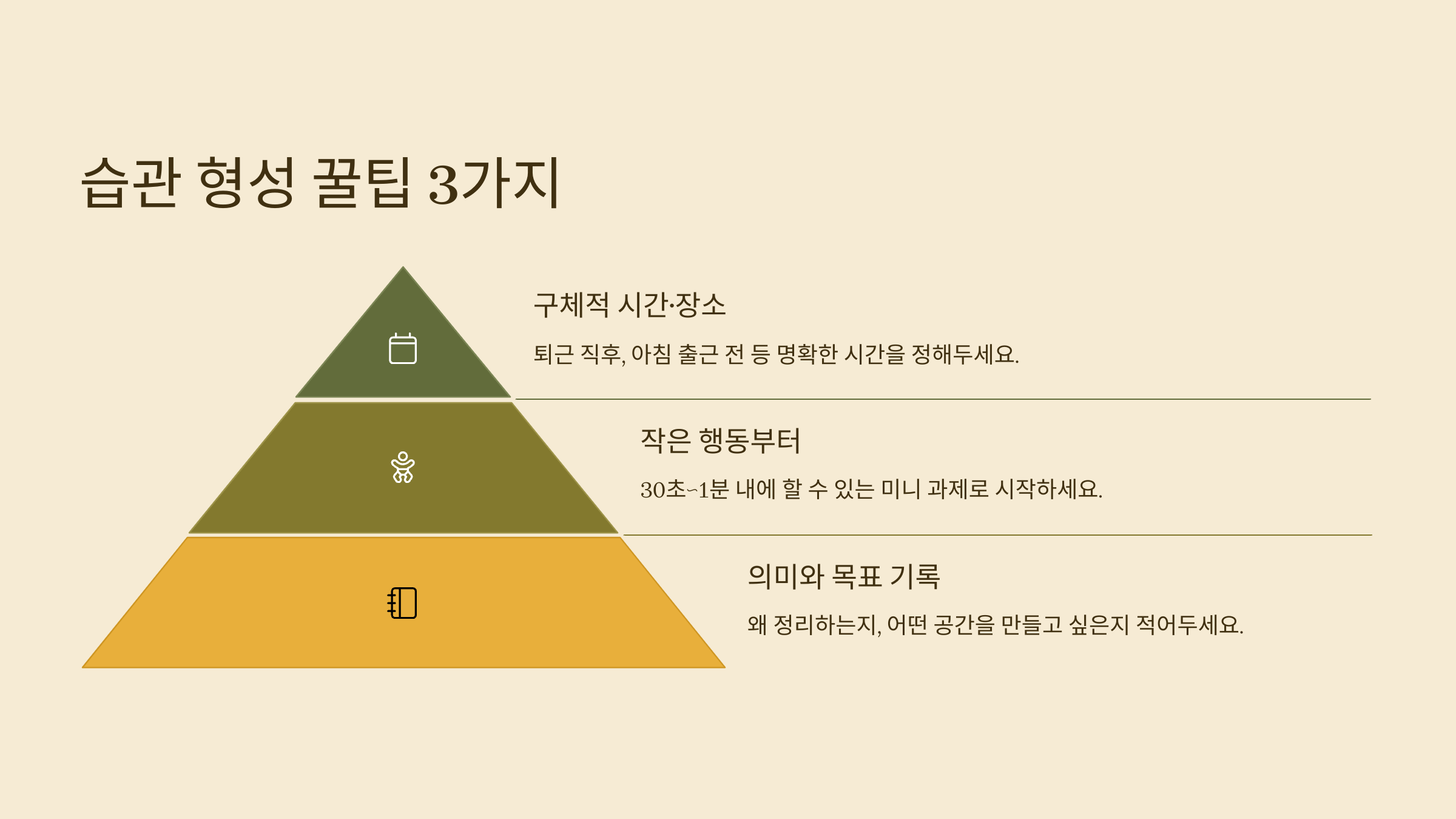 습관 형성 꿀팁 3가지

구체적 시간·장소

퇴근 직후, 아침 출근 전 등 명확한 시간을 정해두세요.

작은 행동부터

30초~1분 내에 할 수 있는 미니 과제로 시작하세요.

의미와 목표 기록

왜 정리하는지, 어떤 공간을 만들고 싶은지 적어두세요.